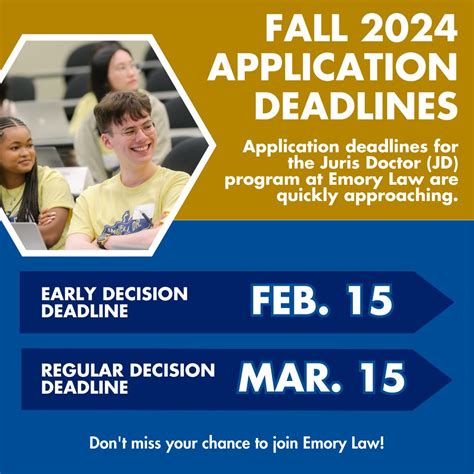 FALL 2024 APPLICATION DEADLINES

Application deadlines for the Juris Doctor (JD) program at Emory Law are quickly approaching.

EARLY DECISION DEADLINE FEB. 15

REGULAR DECISION DEADLINE MAR. 15

Don't miss your chance to join Emory Law!